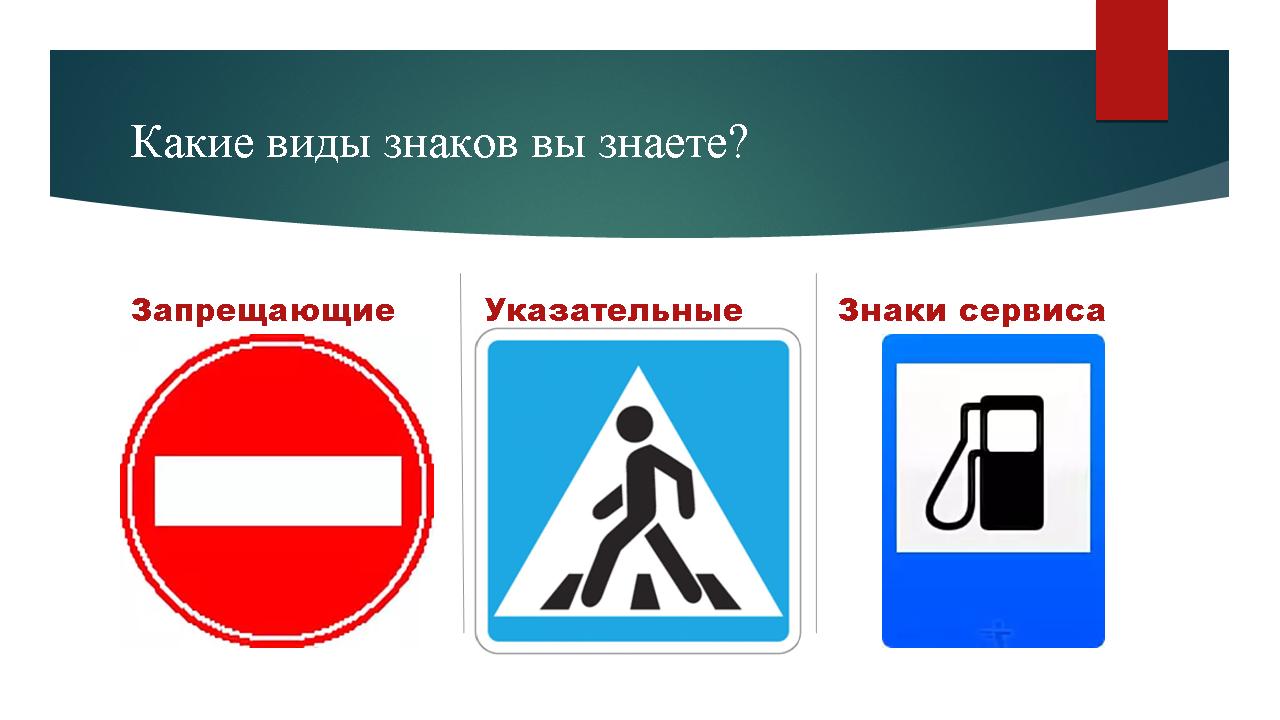 Какие виды знаков вы знаете?

Запрещающие

Указательные

Знаки сервиса